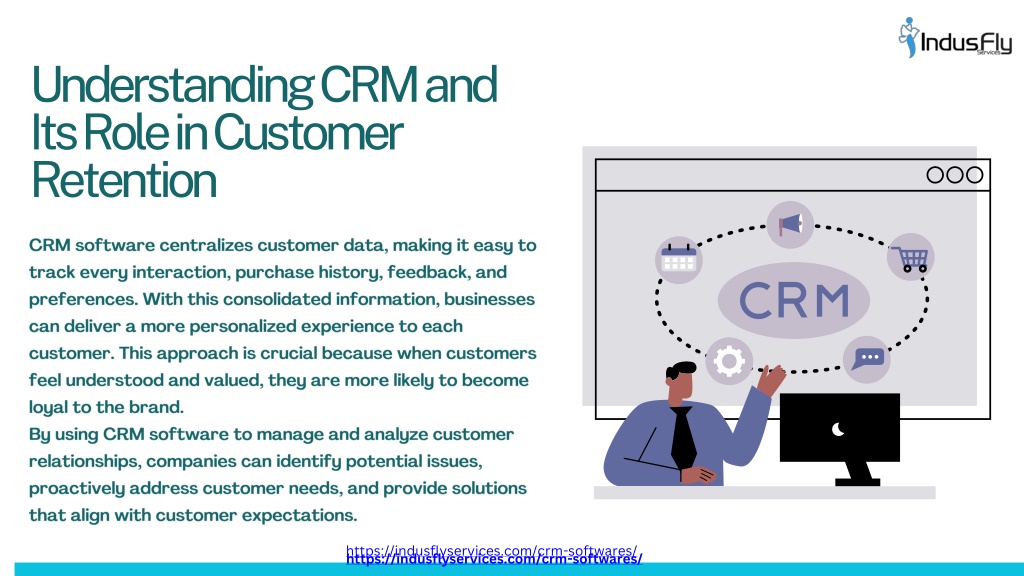 IndusFly
Services

Understanding CRM and Its Role in Customer Retention

CRM software centralizes customer data, making it easy to track every interaction, purchase history, feedback, and preferences. With this consolidated information, businesses can deliver a more personalized experience to each customer. This approach is crucial because when customers feel understood and valued, they are more likely to become loyal to the brand.
By using CRM software to manage and analyze customer relationships, companies can identify potential issues, proactively address customer needs, and provide solutions that align with customer expectations.

CRM

https://indusflyservices.com/crm-softwares/
https://indusflyservices.com/crm-softwares/